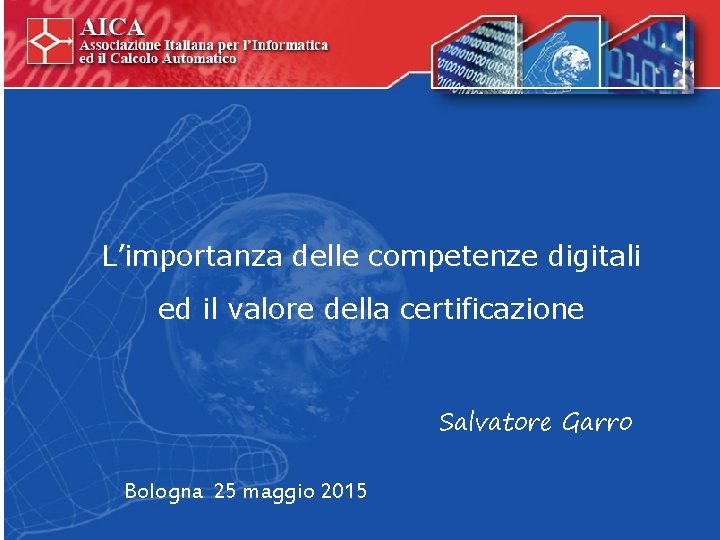 AICA
Associazione Italiana per l'Informatica ed il Calcolo Automatico

L'importanza delle competenze digitali ed il valore della certificazione

Salvatore Garro

Bologna 25 maggio 2015